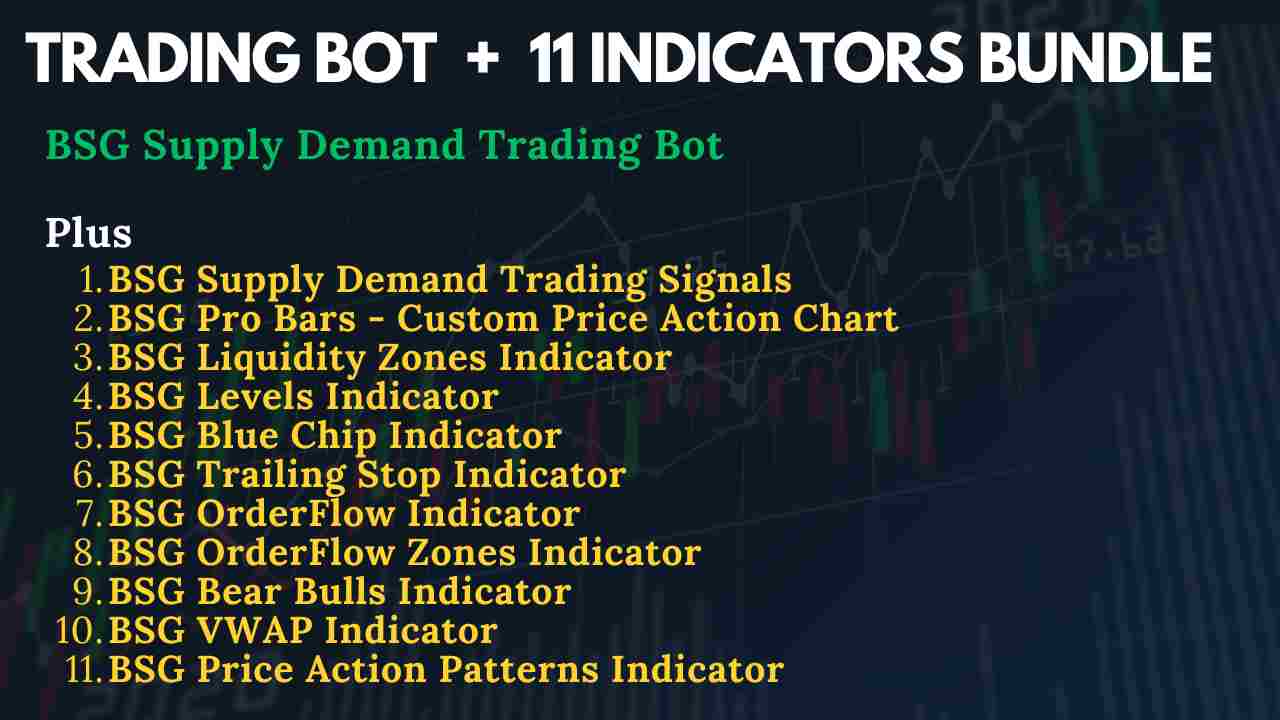 TRADING BOT + 11 INDICATORS BUNDLE

BSG Supply Demand Trading Bot

Plus
1. BSG Supply Demand Trading Signals
2. BSG Pro Bars - Custom Price Action Chart
3. BSG Liquidity Zones Indicator
4. BSG Levels Indicator
5. BSG Blue Chip Indicator
6. BSG Trailing Stop Indicator
7. BSG OrderFlow Indicator
8. BSG OrderFlow Zones Indicator
9. BSG Bear Bulls Indicator
10. BSG VWAP Indicator
11. BSG Price Action Patterns Indicator